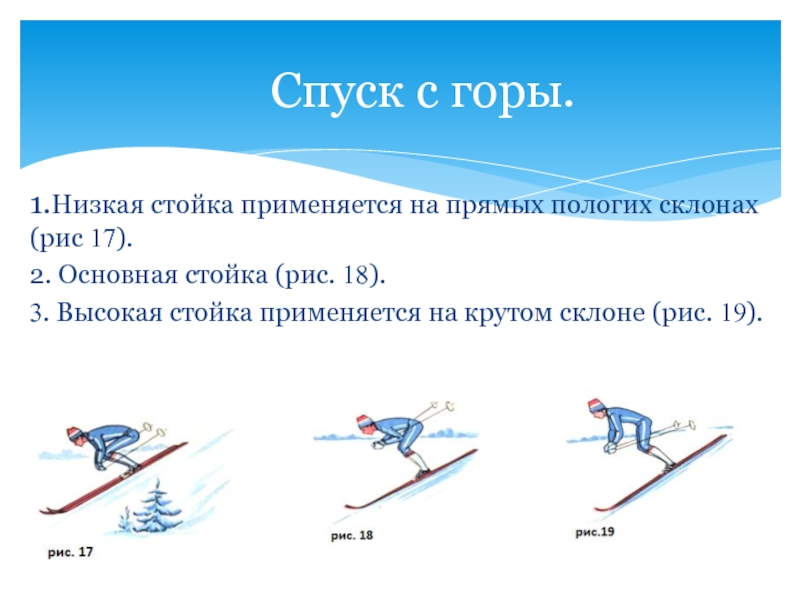 Спуск с горы.

1.Низкая стойка применяется на прямых пологих склонах (рис 17).

2. Основная стойка (рис. 18).

3. Высокая стойка применяется на крутом склоне (рис. 19).

рис. 17

рис. 18

рис.19